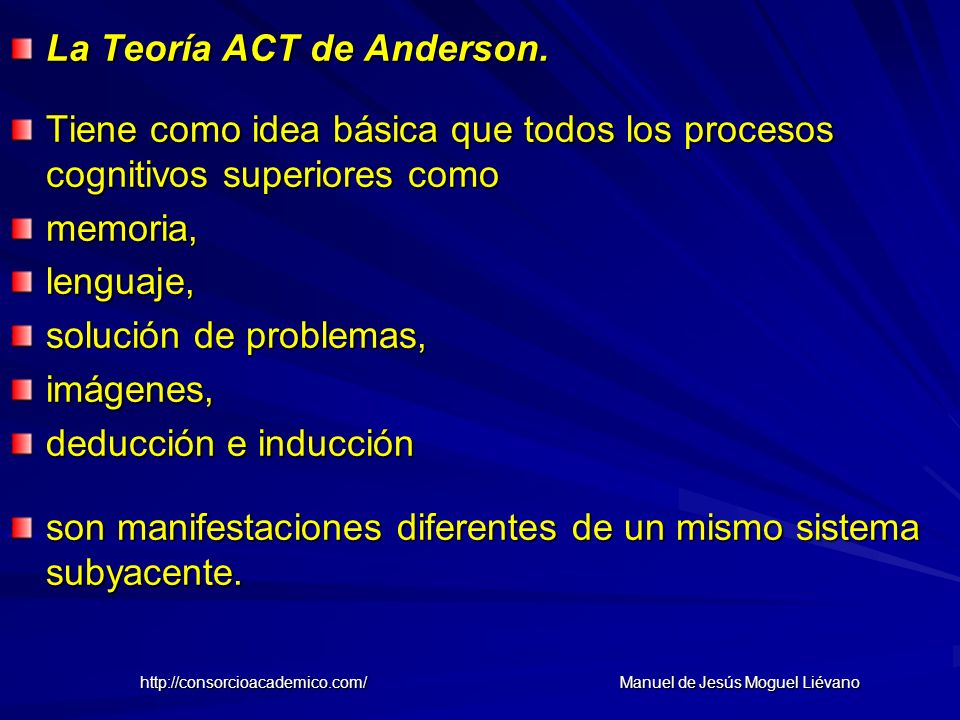 La Teoría ACT de Anderson.

Tiene como idea básica que todos los procesos cognitivos superiores como

memoria,

lenguaje,

solución de problemas,

imágenes,

deducción e inducción

son manifestaciones diferentes de un mismo sistema subyacente.

http://consorcioacademico.com/

Manuel de Jesús Moguel Liévano